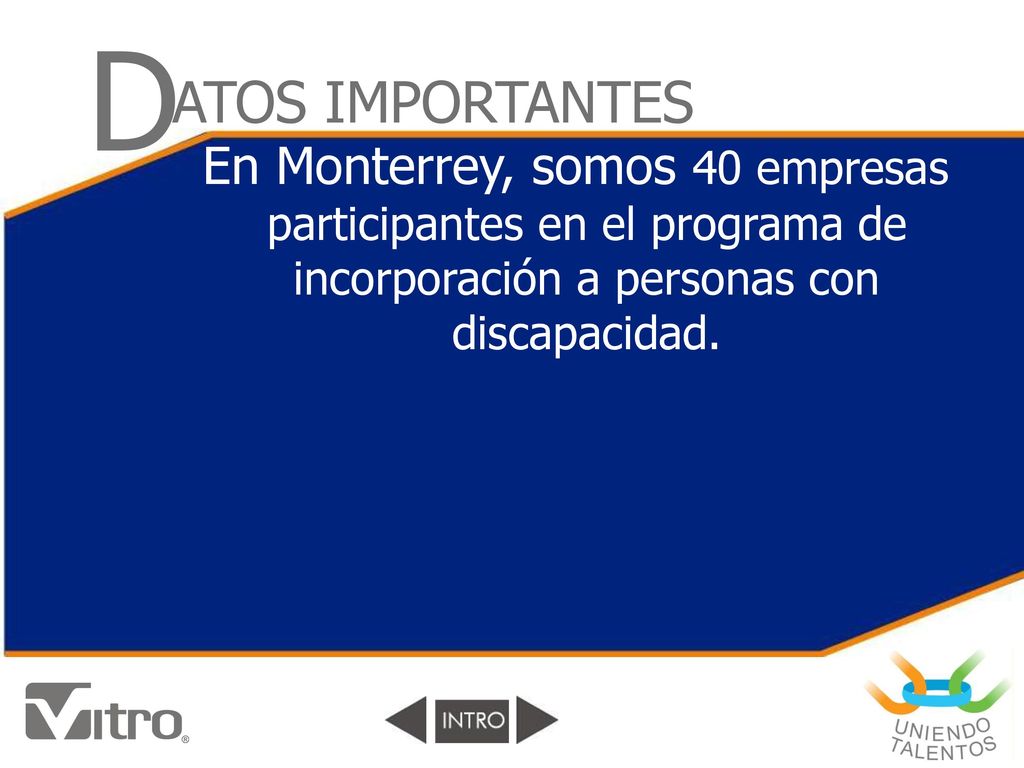 DATOS IMPORTANTES

En Monterrey, somos 40 empresas participantes en el programa de incorporación a personas con discapacidad.

Vitro®

INTRO

UNIENDO TALENTOS